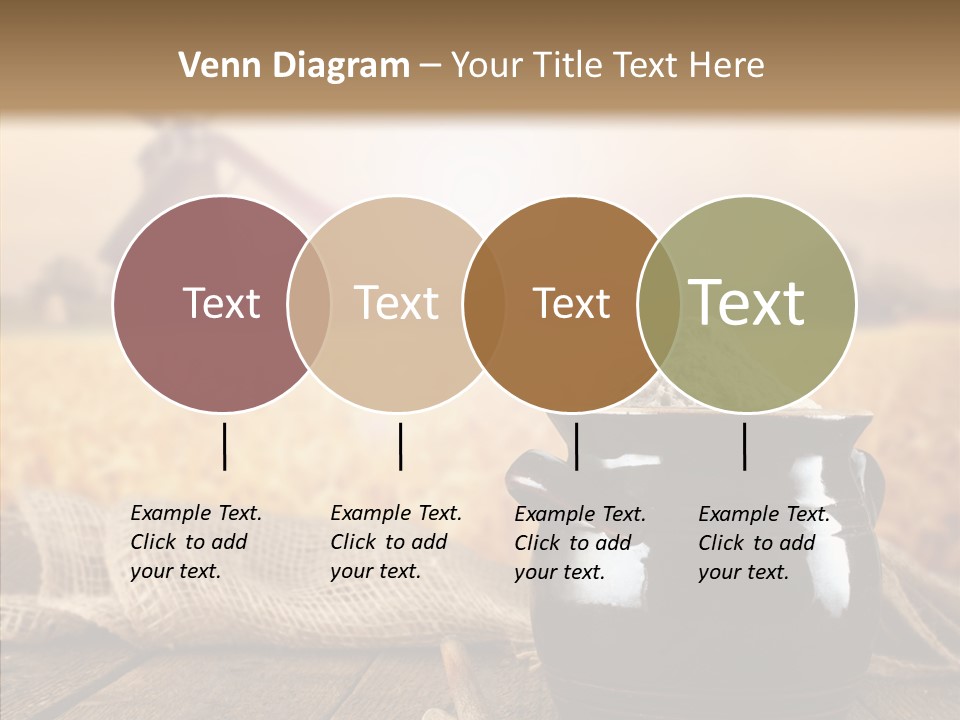 Venn Diagram – Your Title Text Here

Text

Text

Text

Text

Example Text. Click to add your text.

Example Text. Click to add your text.

Example Text. Click to add your text.

Example Text. Click to add your text.